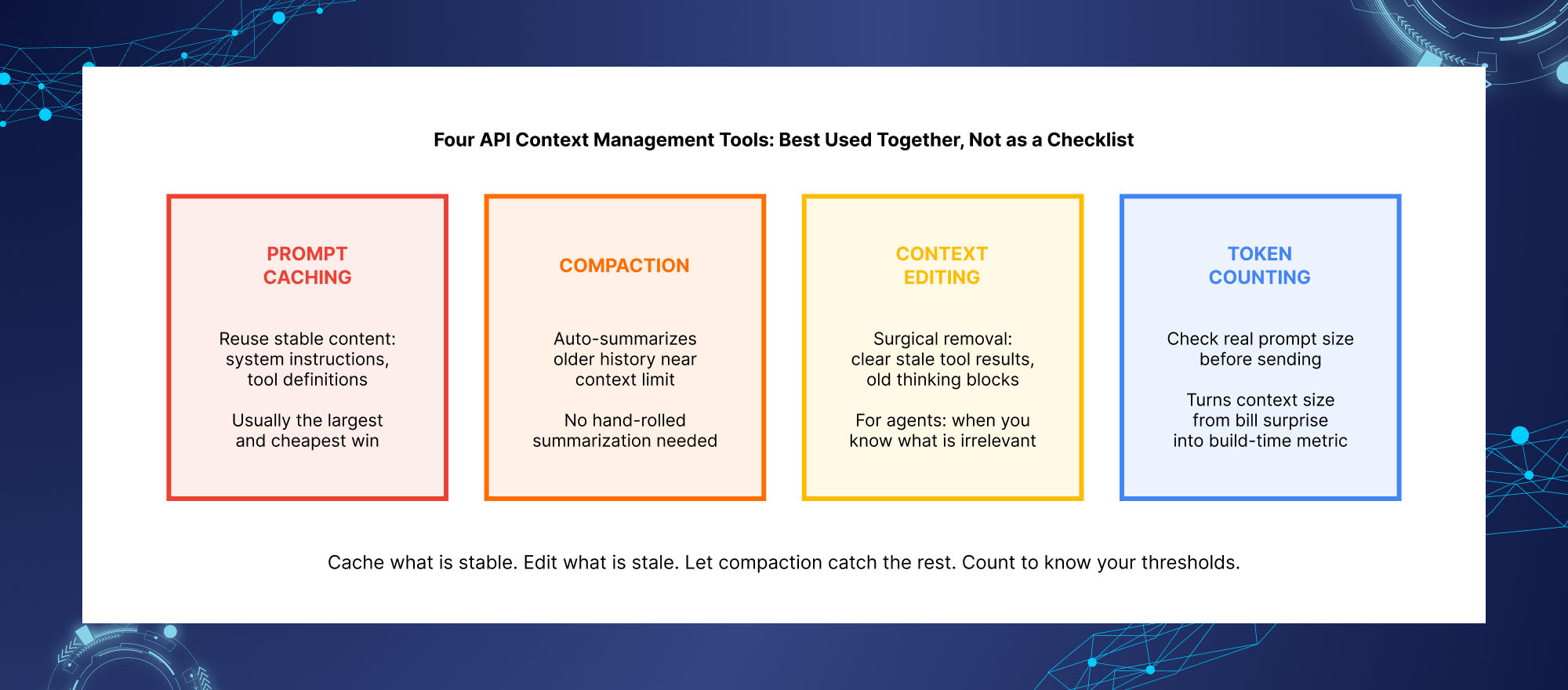 Four API Context Management Tools: Best Used Together, Not as a Checklist

PROMPT CACHING

Reuse stable content: system instructions, tool definitions

Usually the largest and cheapest win

COMPACTION

Auto-summarizes older history near context limit

No hand-rolled summarization needed

CONTEXT EDITING

Surgical removal: clear stale tool results, old thinking blocks

For agents: when you know what is irrelevant

TOKEN COUNTING

Check real prompt size before sending

Turns context size from bill surprise into build-time metric

Cache what is stable. Edit what is stale. Let compaction catch the rest. Count to know your thresholds.